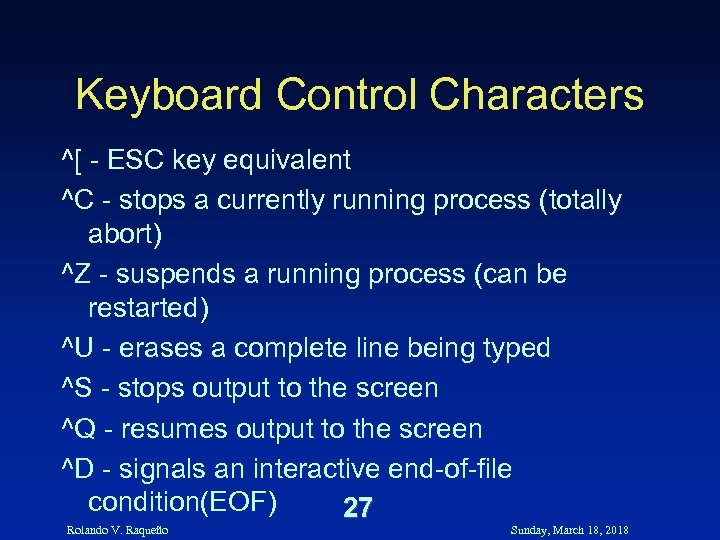 Keyboard Control Characters

^[ - ESC key equivalent

^C - stops a currently running process (totally abort)

^Z - suspends a running process (can be restarted)

^U - erases a complete line being typed

^S - stops output to the screen

^Q - resumes output to the screen

^D - signals an interactive end-of-file condition(EOF)

27

Rolando V. Raqueño

Sunday, March 18, 2018